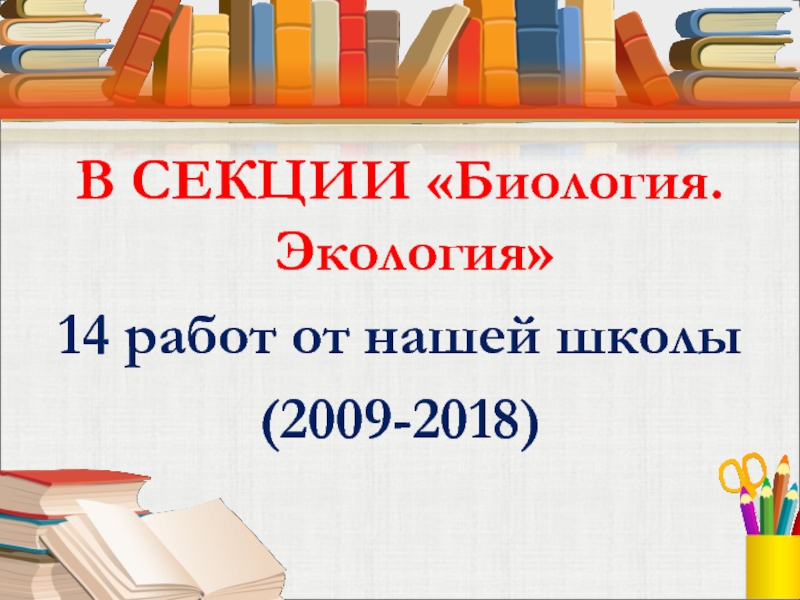 В СЕКЦИИ «Биология. Экология»

14 работ от нашей школы

(2009-2018)